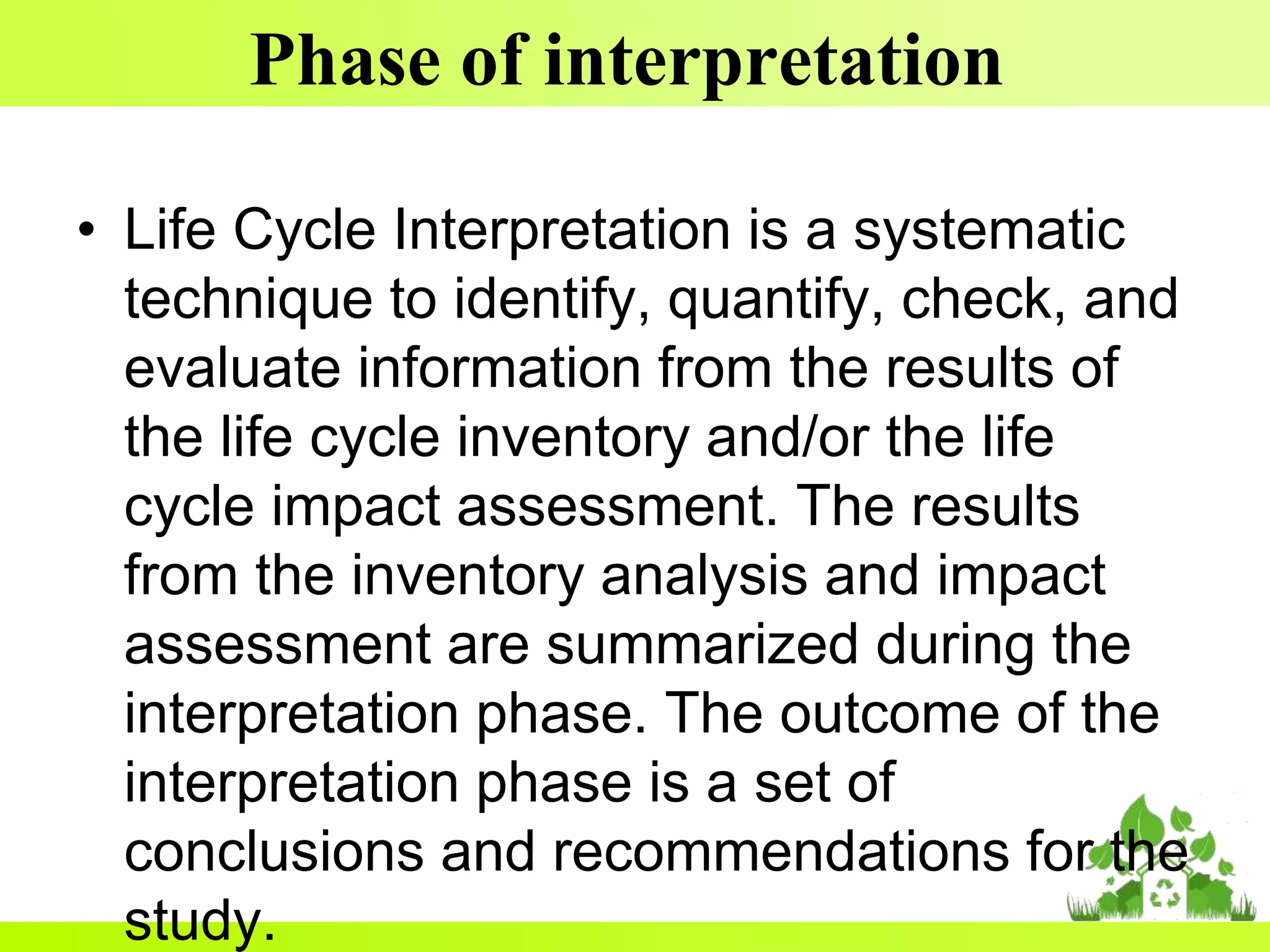 Phase of interpretation

• Life Cycle Interpretation is a systematic technique to identify, quantify, check, and evaluate information from the results of the life cycle inventory and/or the life cycle impact assessment. The results from the inventory analysis and impact assessment are summarized during the interpretation phase. The outcome of the interpretation phase is a set of conclusions and recommendations for the study.